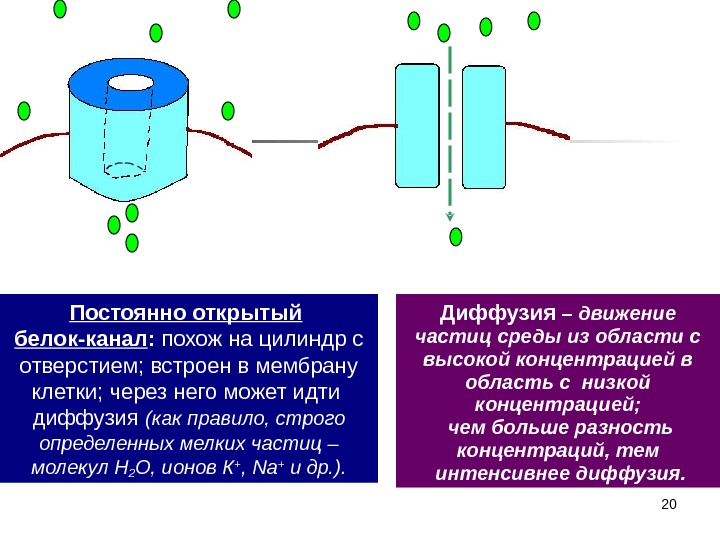 Постоянно открытый белок-канал: похож на цилиндр с отверстием; встроен в мембрану клетки; через него может идти диффузия (как правило, строго определенных мелких частиц – молекул $H_2O$, ионов $K^+$, $Na^+$ и др.).

Диффузия – движение частиц среды из области с высокой концентрацией в область с низкой концентрацией; чем больше разность концентраций, тем интенсивнее диффузия.

20